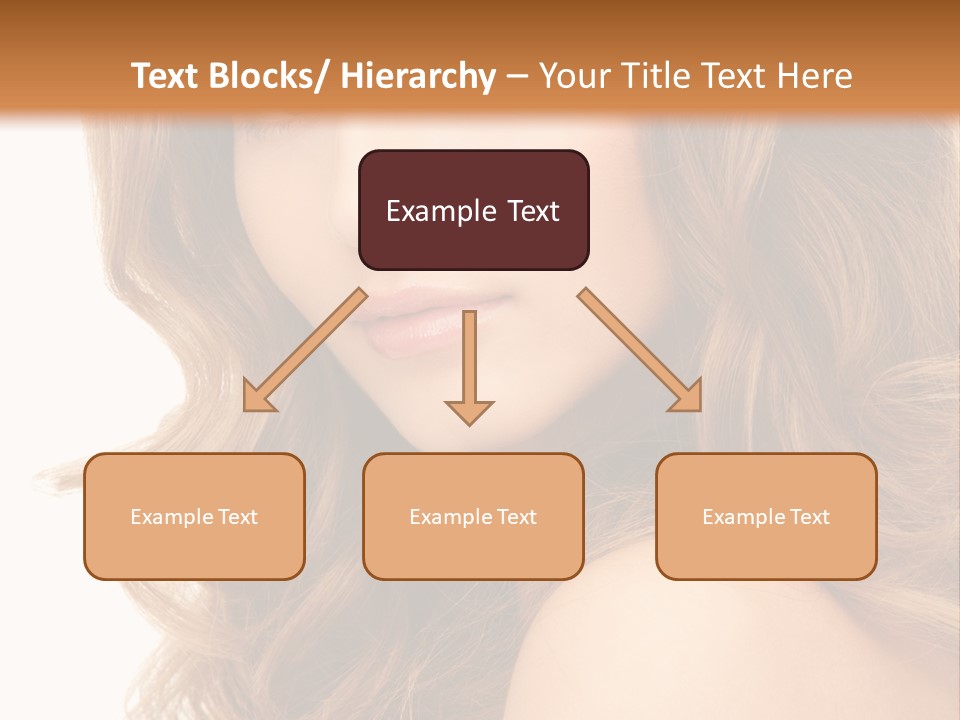 Text Blocks/ Hierarchy – Your Title Text Here

Example Text

Example Text

Example Text

Example Text